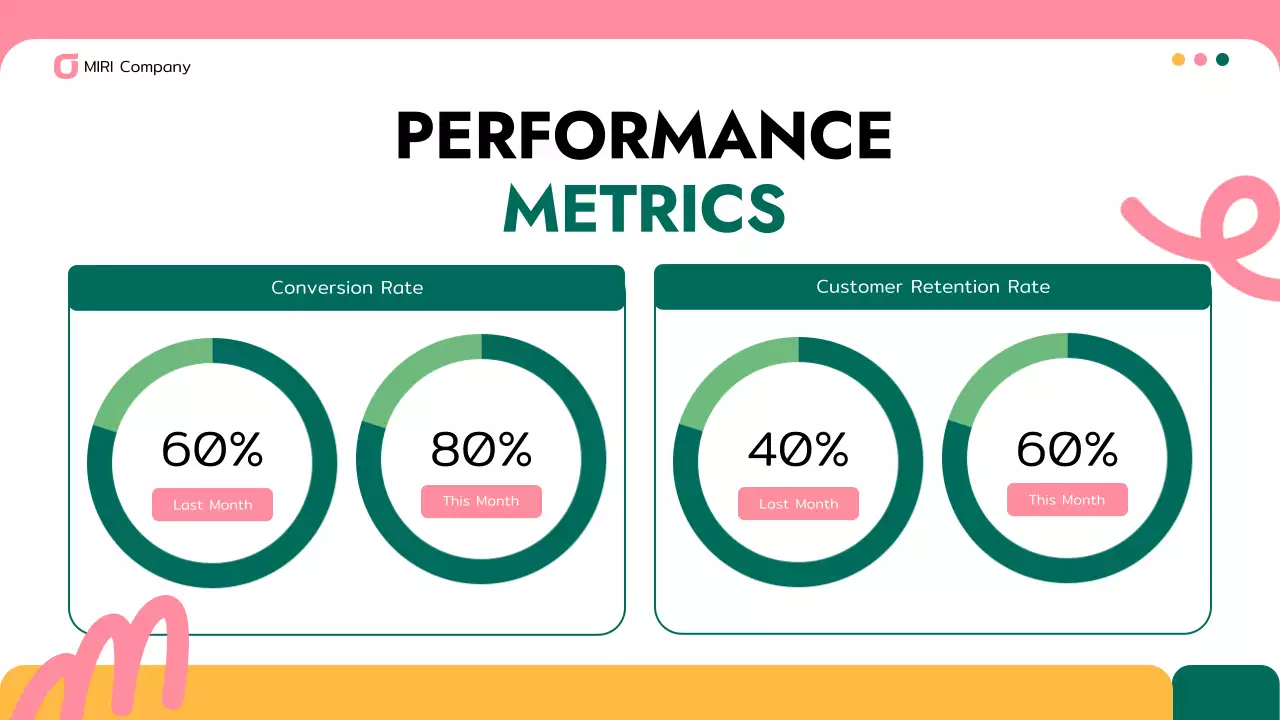 MIRI Company

PERFORMANCE
METRICS

Conversion Rate

60%
Last Month

80%
This Month

Customer Retention Rate

40%
Last Month

60%
This Month